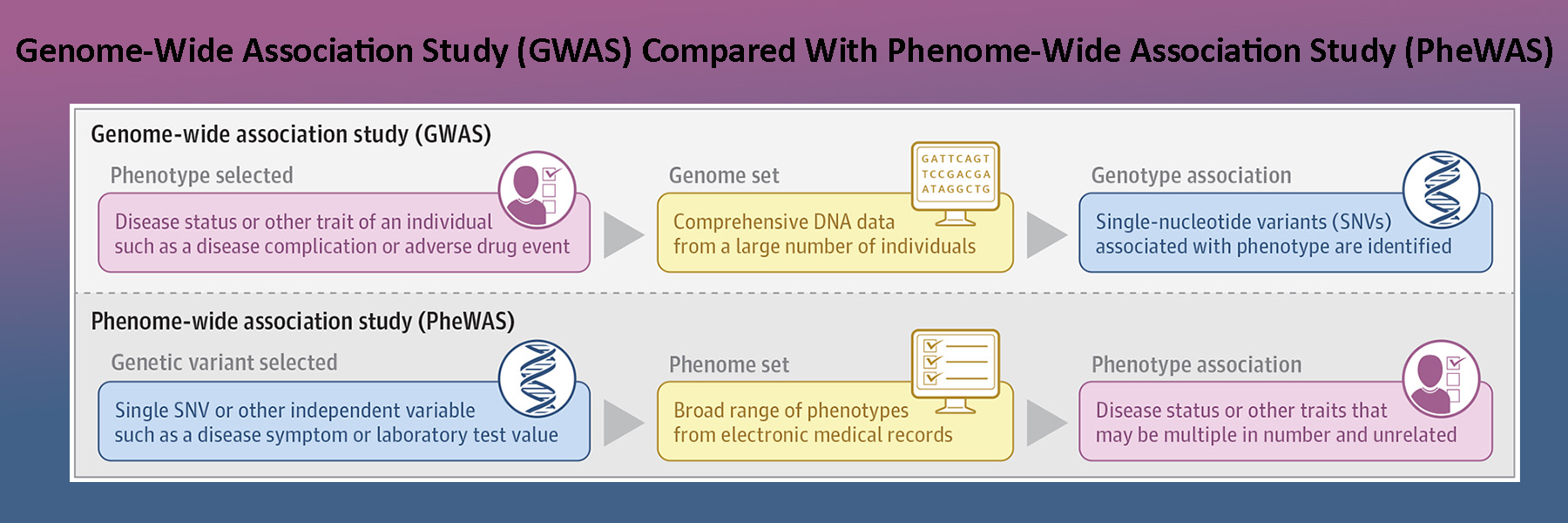 Genome-Wide Association Study (GWAS) Compared With Phenome-Wide Association Study (PheWAS)

Genome-wide association study (GWAS)

Phenotype selected

Disease status or other trait of an individual such as a disease complication or adverse drug event

Genome set

GATTCAGT
TCCGACGA
ATAGGCTG

Comprehensive DNA data from a large number of individuals

Genotype association

Single-nucleotide variants (SNVs) associated with phenotype are identified

Phenome-wide association study (PheWAS)

Genetic variant selected

Single SNV or other independent variable such as a disease symptom or laboratory test value

Phenome set

Broad range of phenotypes from electronic medical records

Phenotype association

Disease status or other traits that may be multiple in number and unrelated